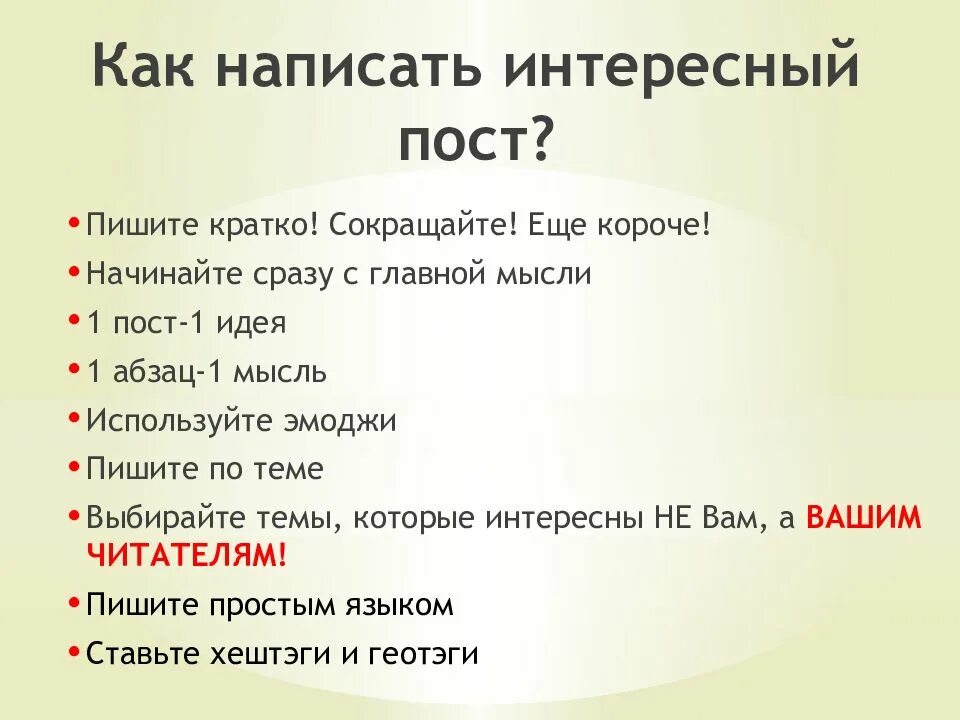 Как написать интересный пост?

• Пишите кратко! Сокращайте! Еще короче!
• Начинайте сразу с главной мысли
• 1 пост-1 идея
• 1 абзац-1 мысль
• Используйте эмоджи
• Пишите по теме
• Выбирайте темы, которые интересны НЕ Вам, а ВАШИМ ЧИТАТЕЛЯМ!
• Пишите простым языком
• Ставьте хештэги и геотэги